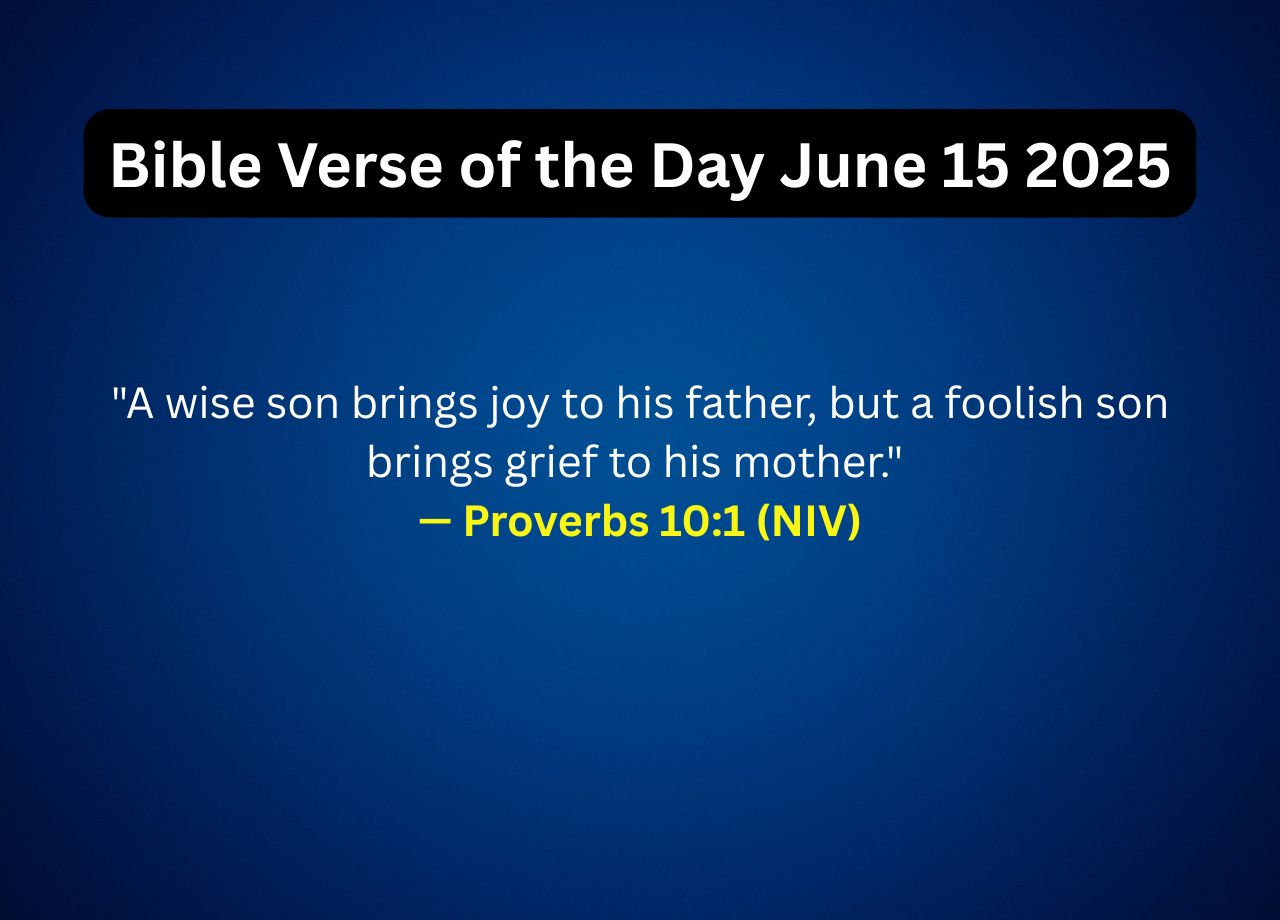 Bible Verse of the Day June 15 2025

"A wise son brings joy to his father, but a foolish son brings grief to his mother."
— Proverbs 10:1 (NIV)